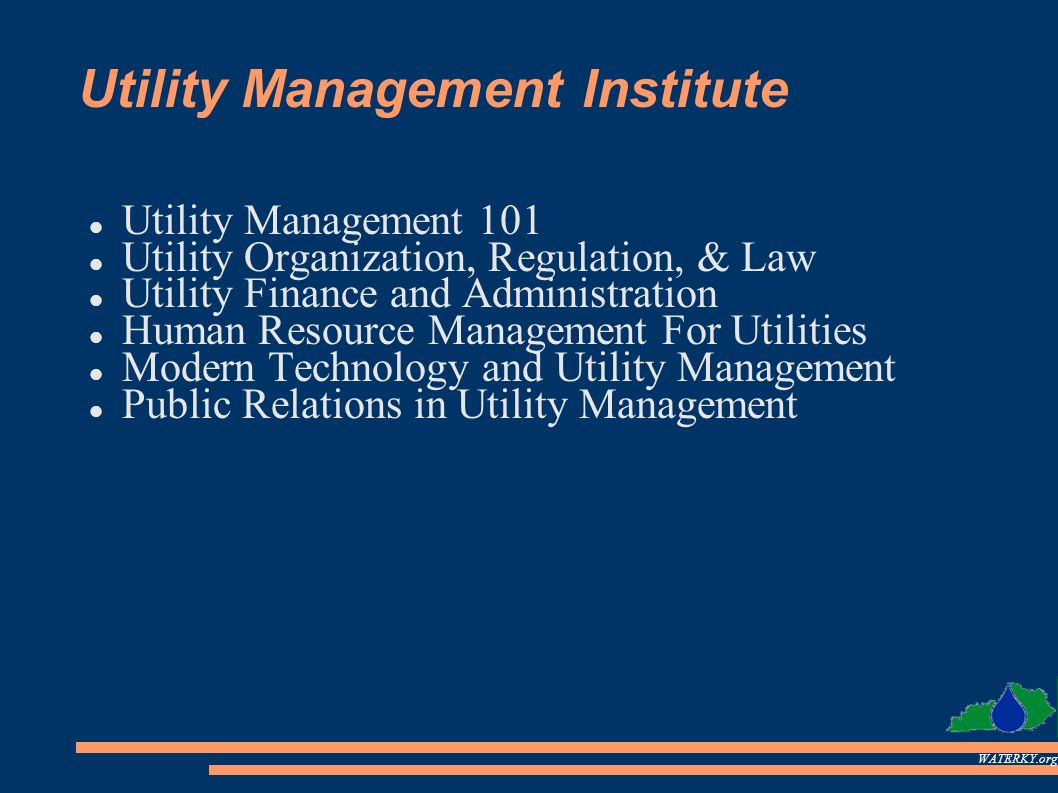 Utility Management Institute

- Utility Management 101
- Utility Organization, Regulation, & Law
- Utility Finance and Administration
- Human Resource Management For Utilities
- Modern Technology and Utility Management
- Public Relations in Utility Management

WATERKY.org